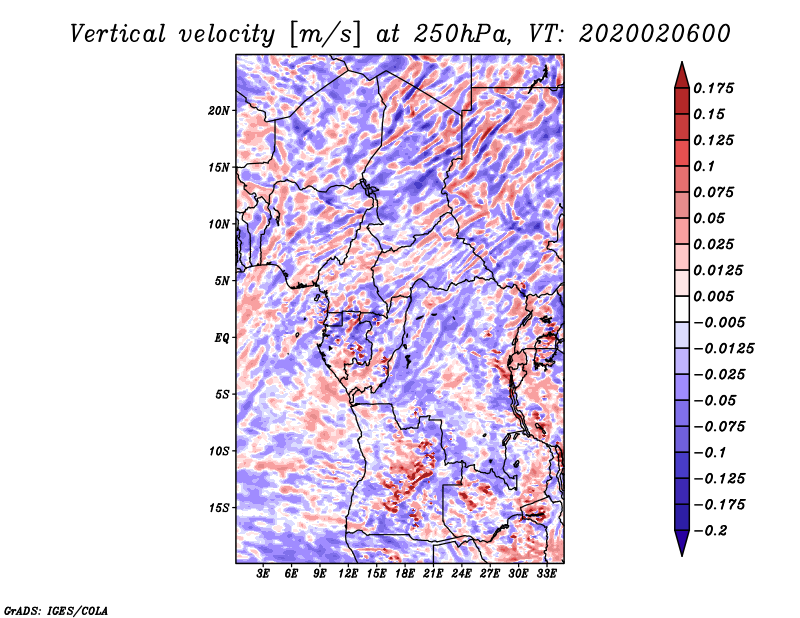 Vertical velocity [m/s] at 250hPa, VT: 2020020600

20N
15N
10N
5N
EQ
5S
10S
15S

3E 6E 9E 12E 15E 18E 21E 24E 27E 30E 33E

0.175
0.15
0.125
0.1
0.075
0.05
0.025
0.0125
0.005
−0.005
−0.0125
−0.025
−0.05
−0.075
−0.1
−0.125
−0.175
−0.2

GrADS: IGES/COLA